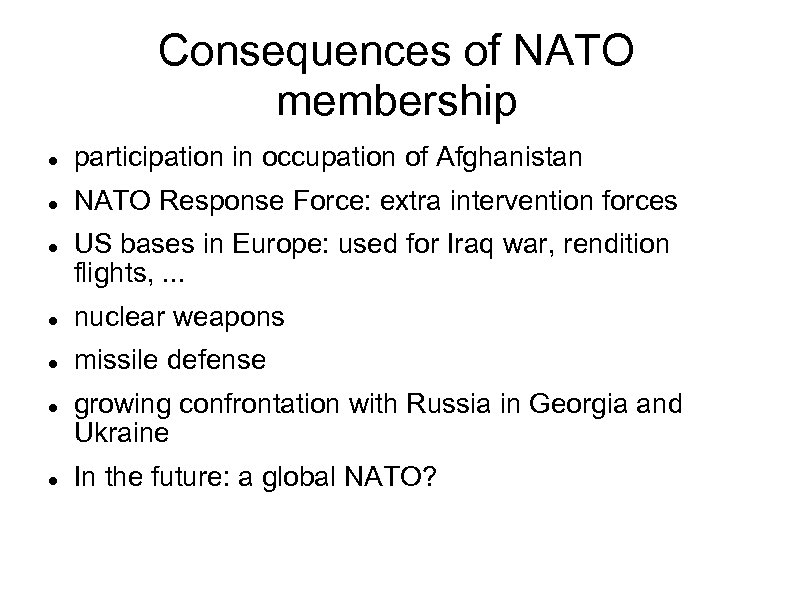 Consequences of NATO membership

- participation in occupation of Afghanistan
- NATO Response Force: extra intervention forces
- US bases in Europe: used for Iraq war, rendition flights, ...
- nuclear weapons
- missile defense
- growing confrontation with Russia in Georgia and Ukraine
- In the future: a global NATO?